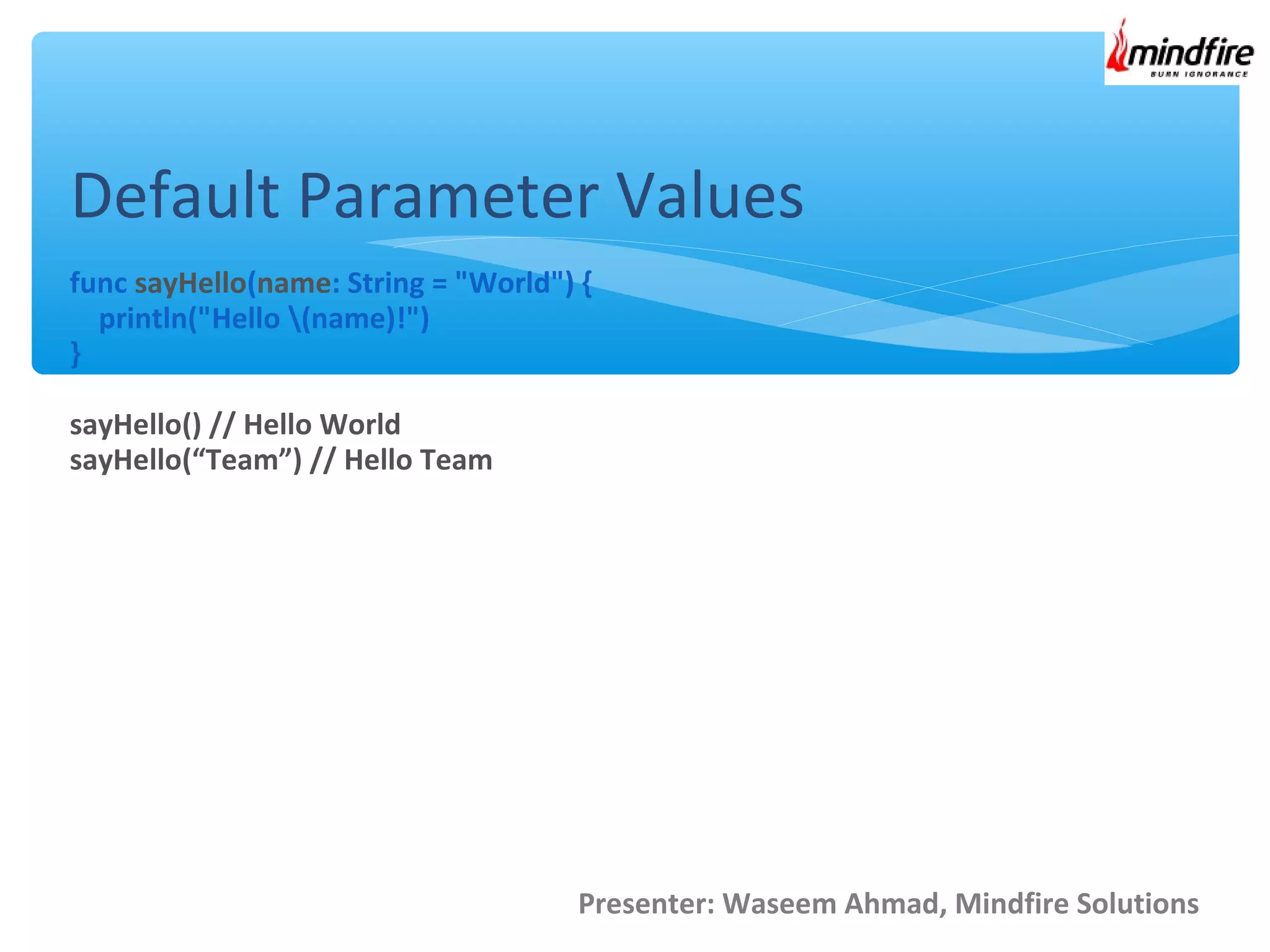 mindfire
BURN IGNORANCE

Default Parameter Values

func sayHello(name: String = "World") {
println("Hello \(name)!")
}

sayHello() // Hello World
sayHello(“Team”) // Hello Team

Presenter: Waseem Ahmad, Mindfire Solutions